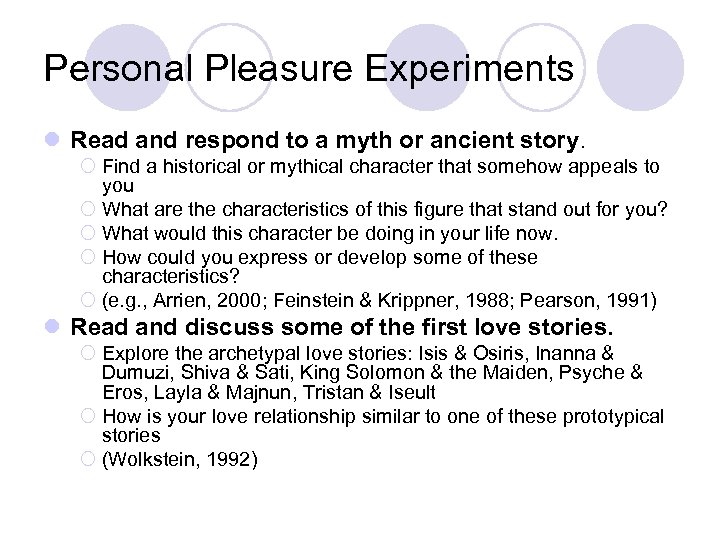 Personal Pleasure Experiments

Read and respond to a myth or ancient story.

Find a historical or mythical character that somehow appeals to you

What are the characteristics of this figure that stand out for you?

What would this character be doing in your life now.

How could you express or develop some of these characteristics?

(e.g., Arrien, 2000; Feinstein & Krippner, 1988; Pearson, 1991)

Read and discuss some of the first love stories.

Explore the archetypal love stories: Isis & Osiris, Inanna & Dumuzi, Shiva & Sati, King Solomon & the Maiden, Psyche & Eros, Layla & Majnun, Tristan & Iseult

How is your love relationship similar to one of these prototypical stories

(Wolkstein, 1992)